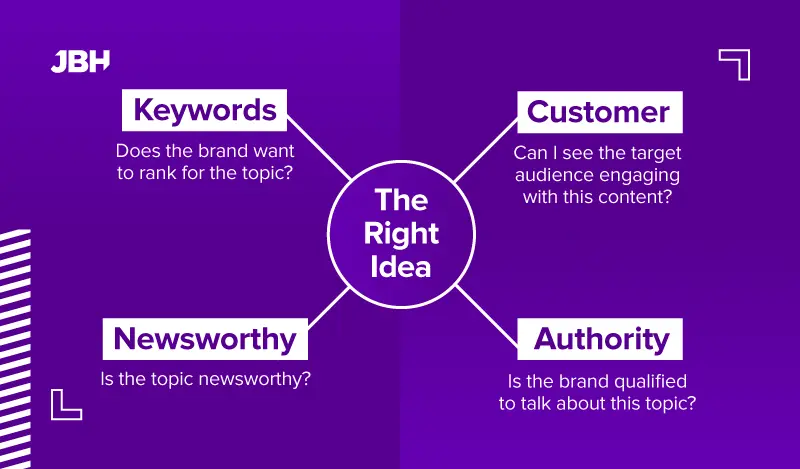 JBH

Keywords

Does the brand want to rank for the topic?

Customer

Can I see the target audience engaging with this content?

The Right Idea

Newsworthy

Is the topic newsworthy?

Authority

Is the brand qualified to talk about this topic?